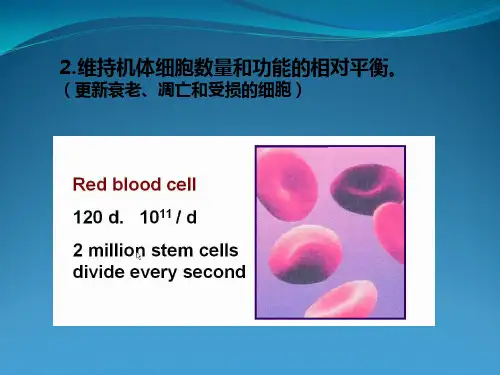 2.维持机体细胞数量和功能的相对平衡。
（更新衰老、凋亡和受损的细胞）

Red blood cell

120 d. $10^{11}$ / d

2 million stem cells divide every second